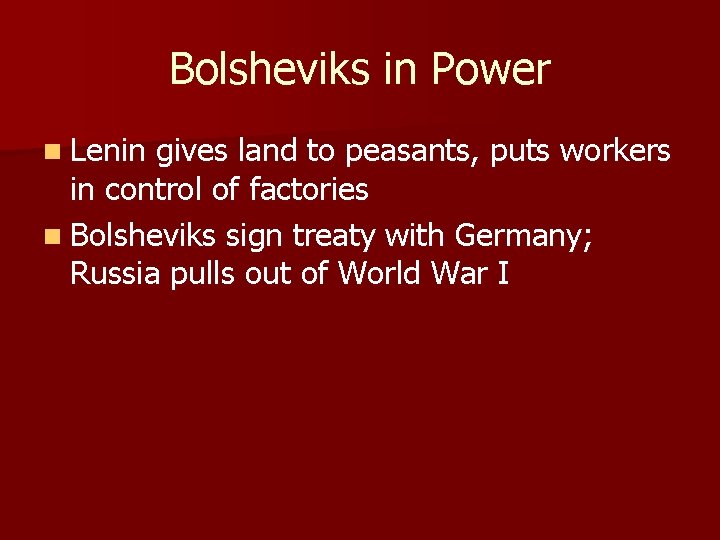 Bolsheviks in Power

Lenin gives land to peasants, puts workers in control of factories

Bolsheviks sign treaty with Germany; Russia pulls out of World War I